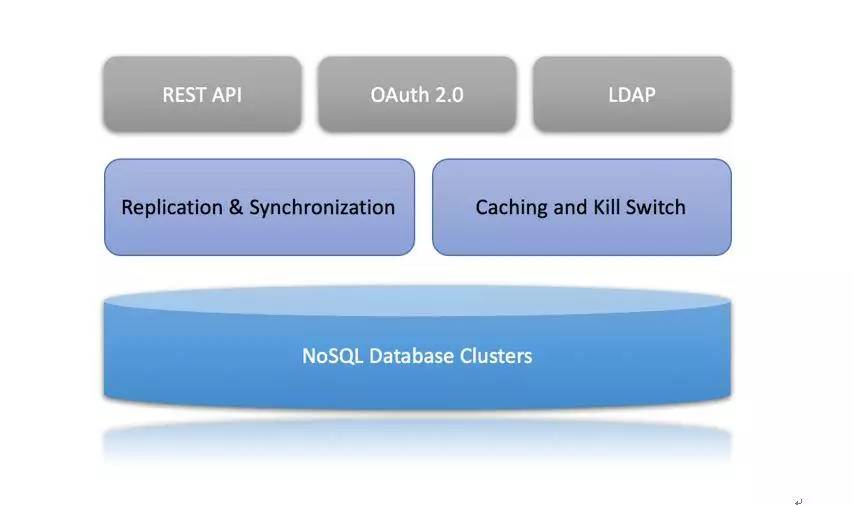 REST API
OAuth 2.0
LDAP
Replication & Synchronization
Caching and Kill Switch
NoSQL Database Clusters